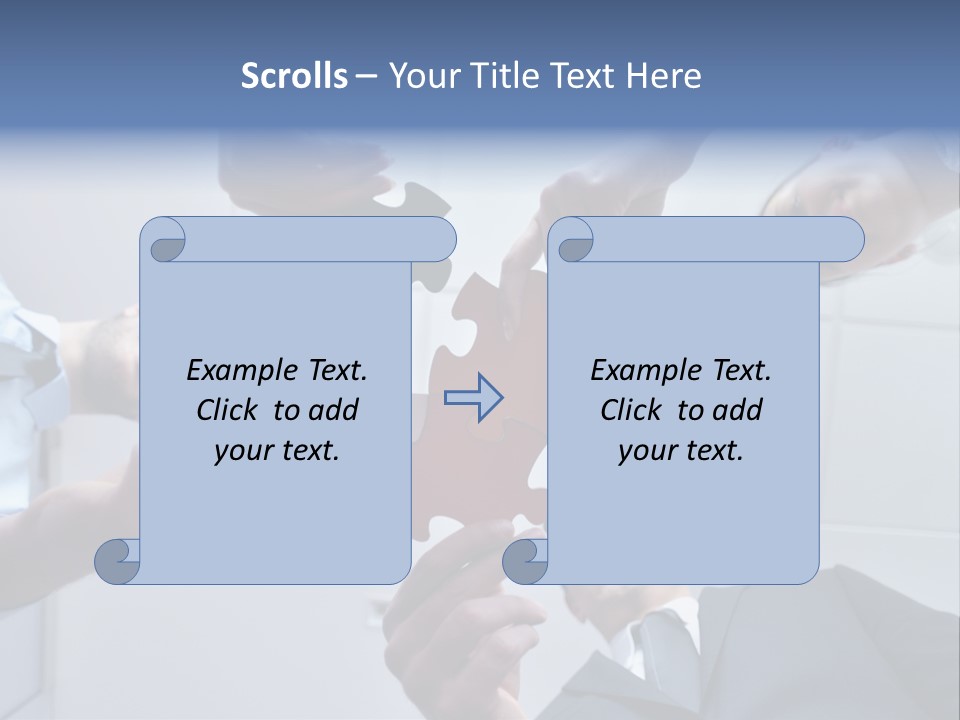 Scrolls – Your Title Text Here

Example Text. Click to add your text.

Example Text. Click to add your text.